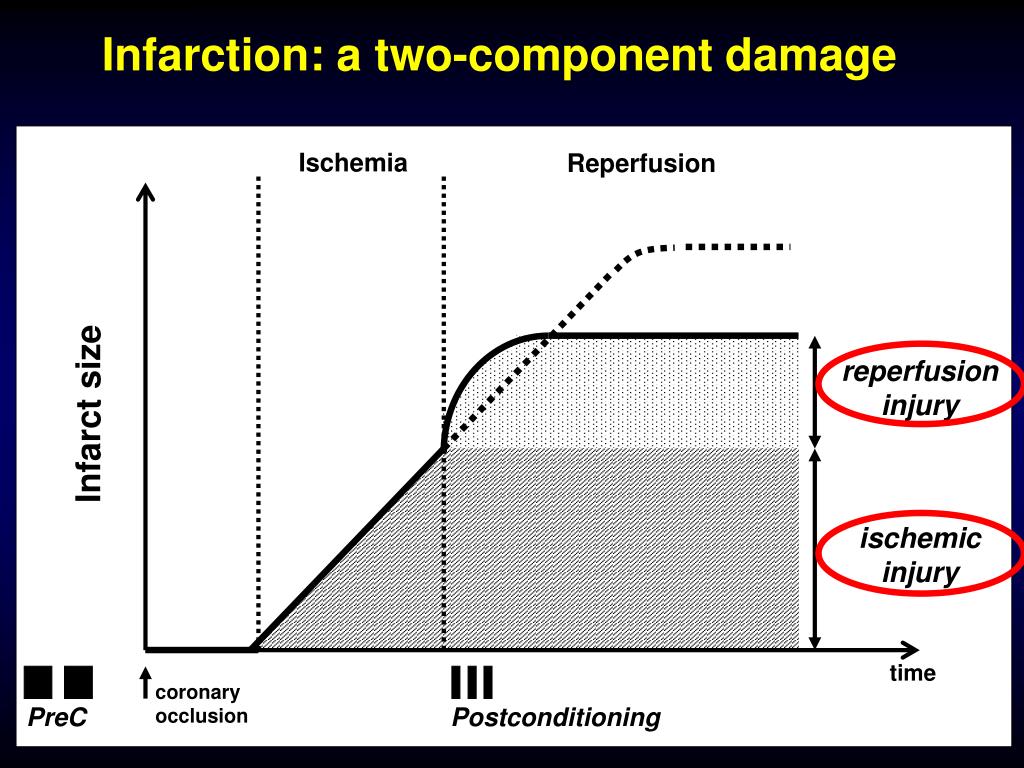 Infarction: a two-component damage

Ischemia

Reperfusion

Infarct size

reperfusion injury

ischemic injury

time

PreC

coronary occlusion

Postconditioning